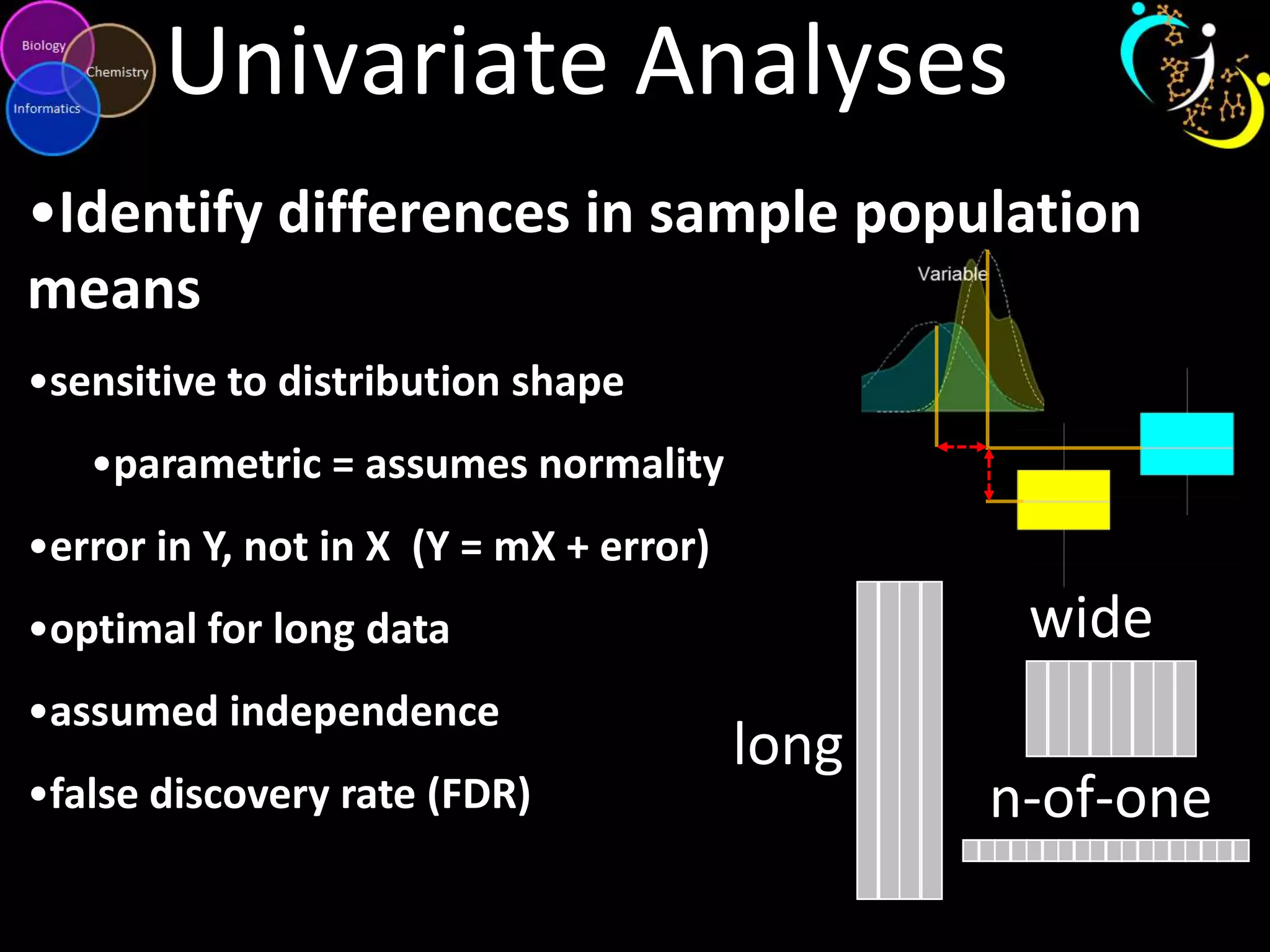 Biology
Chemistry
Informatics

Univariate Analyses

•Identify differences in sample population means

•sensitive to distribution shape

•parametric = assumes normality

•error in Y, not in X (Y = mX + error)

•optimal for long data

•assumed independence

•false discovery rate (FDR)

Variable

wide

long

n-of-one